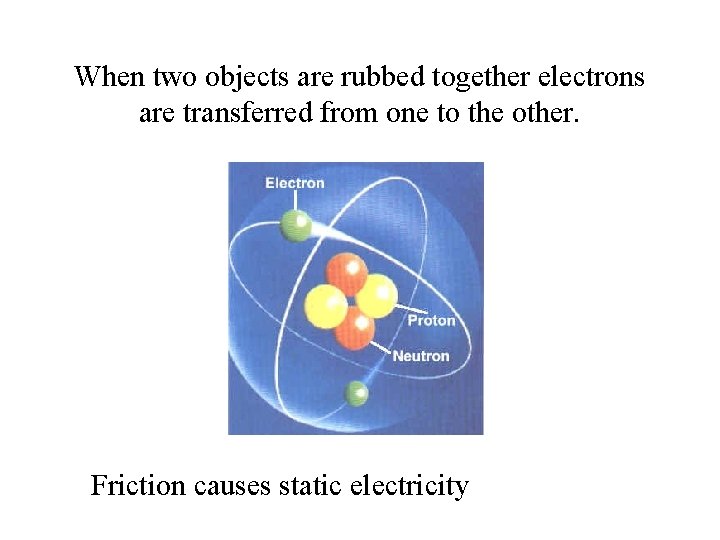 When two objects are rubbed together electrons are transferred from one to the other.

Electron

Proton

Neutron

Friction causes static electricity